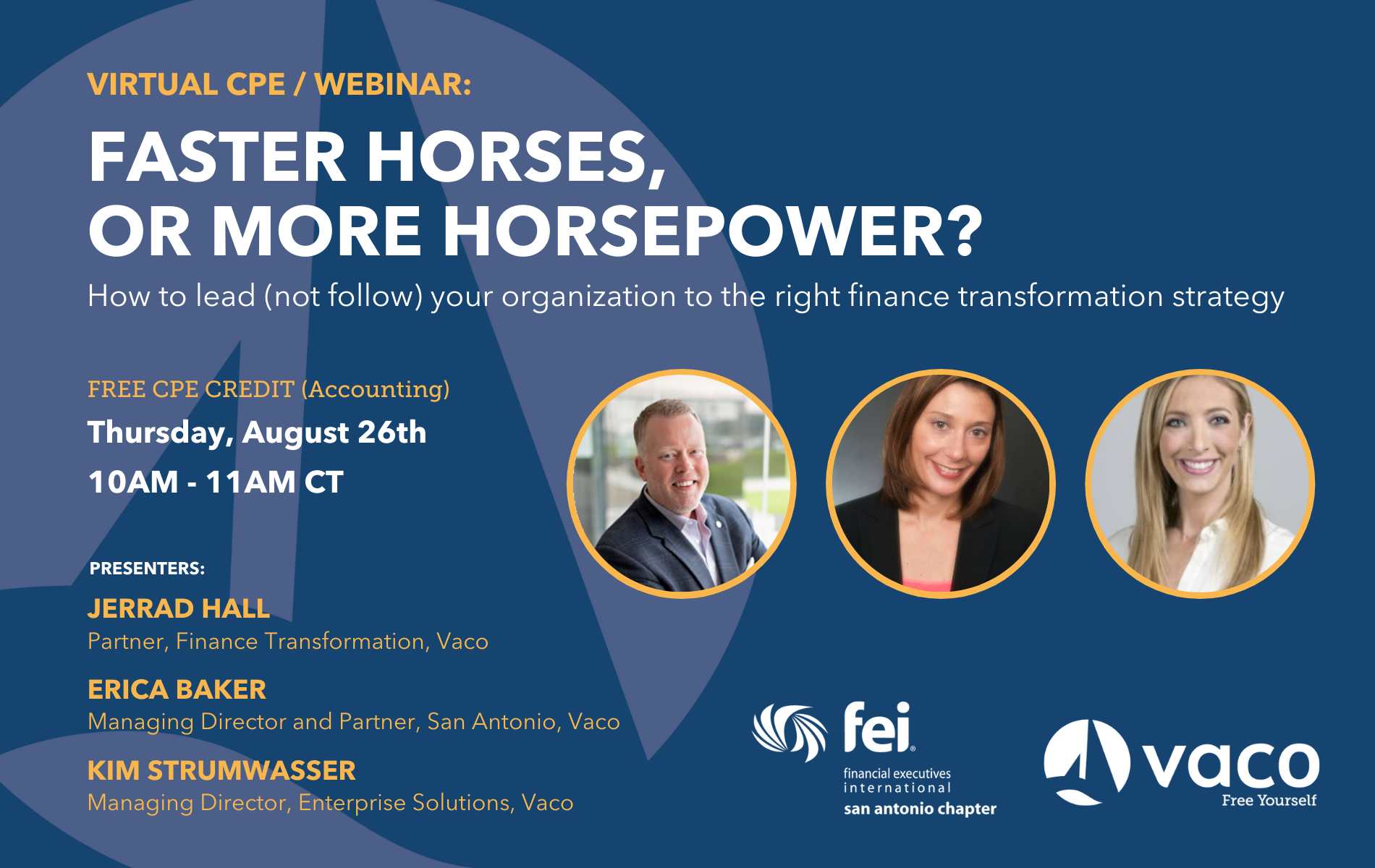 VIRTUAL CPE / WEBINAR:

FASTER HORSES, OR MORE HORSEPOWER?

How to lead (not follow) your organization to the right finance transformation strategy

FREE CPE CREDIT (Accounting)

Thursday, August 26th

10AM - 11AM CT

PRESENTERS:

JERRAD HALL
Partner, Finance Transformation, Vaco

ERICA BAKER
Managing Director and Partner, San Antonio, Vaco

KIM STRUMWASSER
Managing Director, Enterprise Solutions, Vaco

fei
financial executives international
san antonio chapter

vaco
Free Yourself